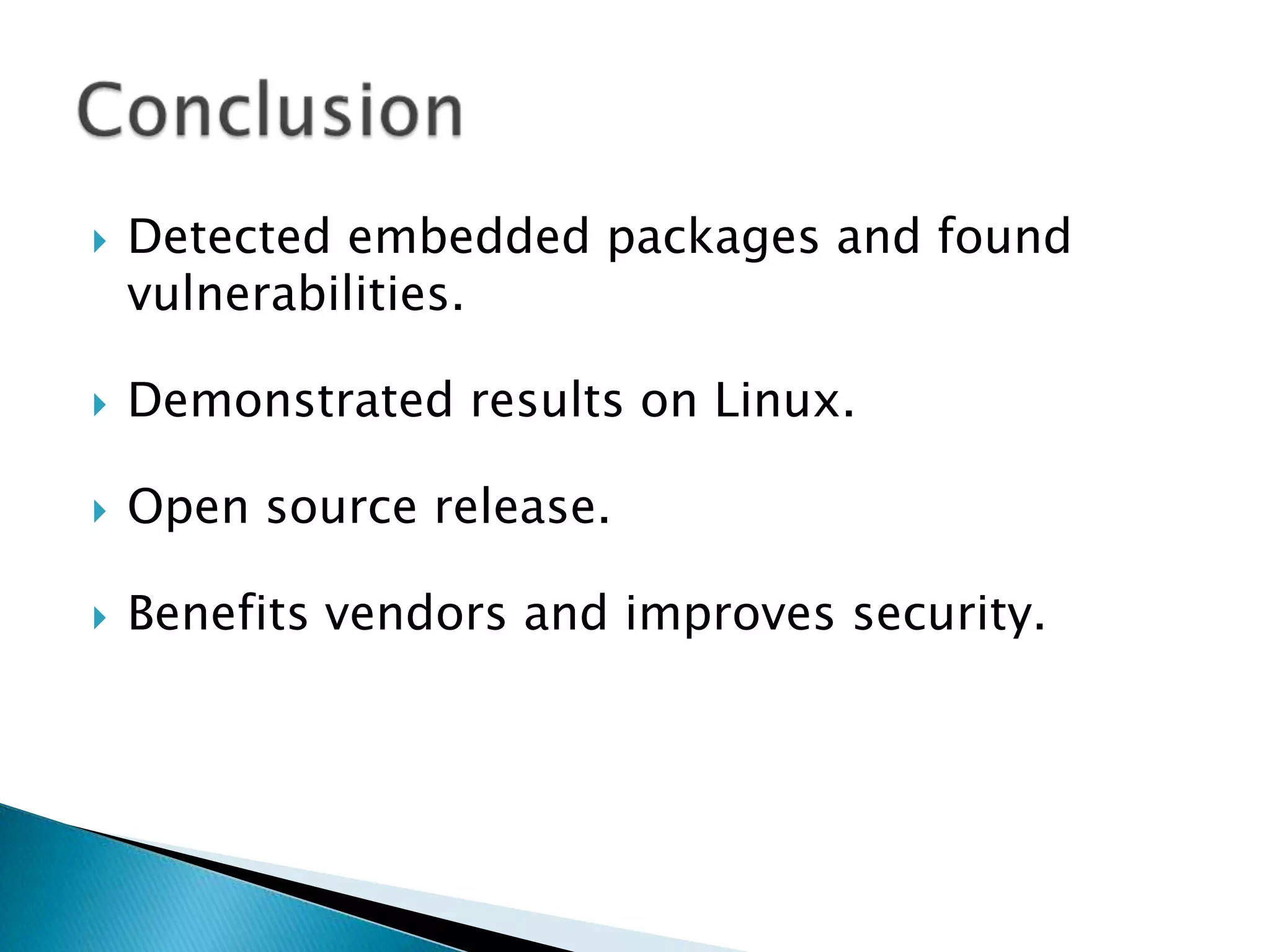 Conclusion

Detected embedded packages and found vulnerabilities.

Demonstrated results on Linux.

Open source release.

Benefits vendors and improves security.